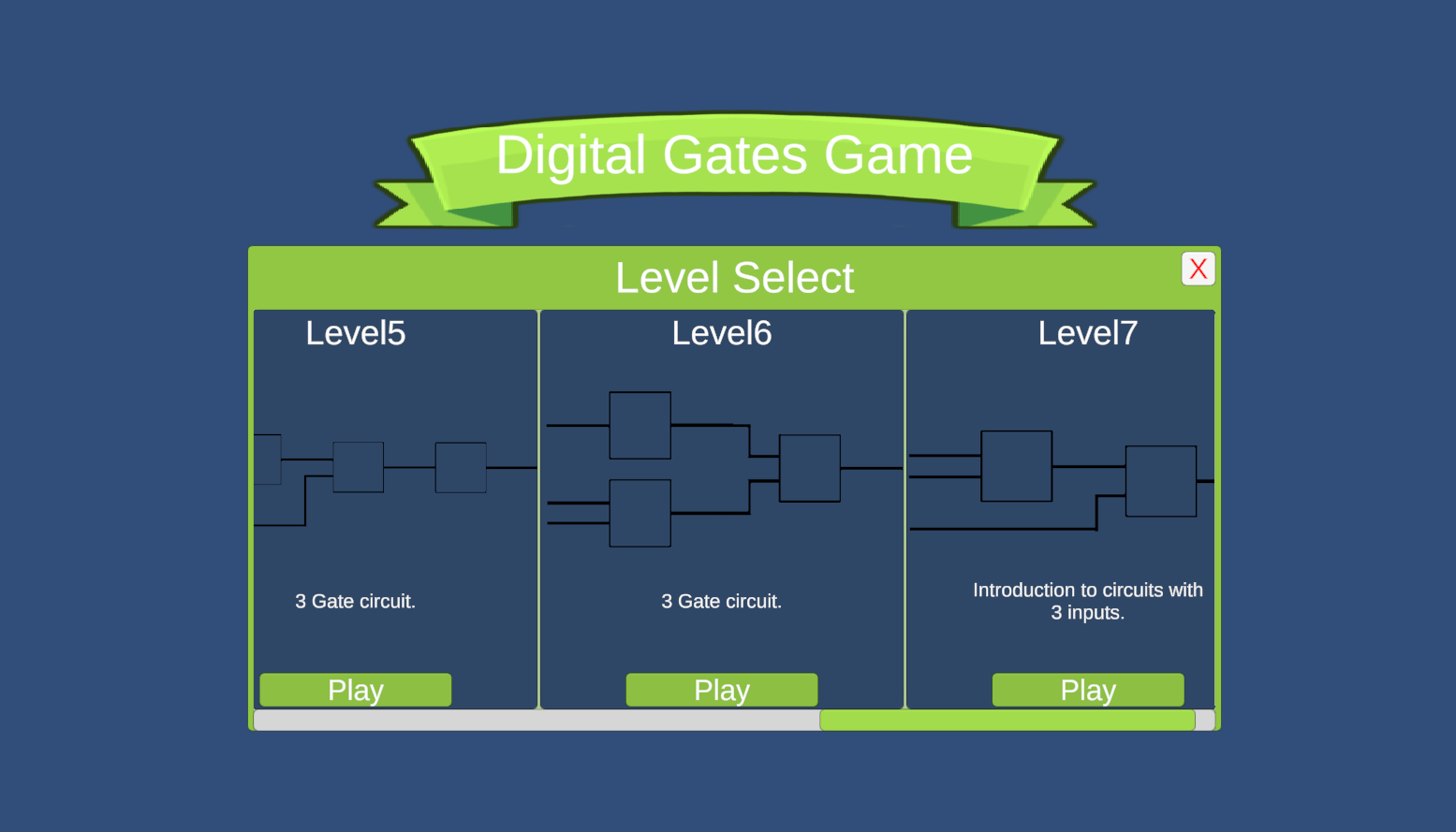 Digital Gates Game

Level Select

X

Level5

3 Gate circuit.

Play

Level6

3 Gate circuit.

Play

Level7

Introduction to circuits with 3 inputs.

Play